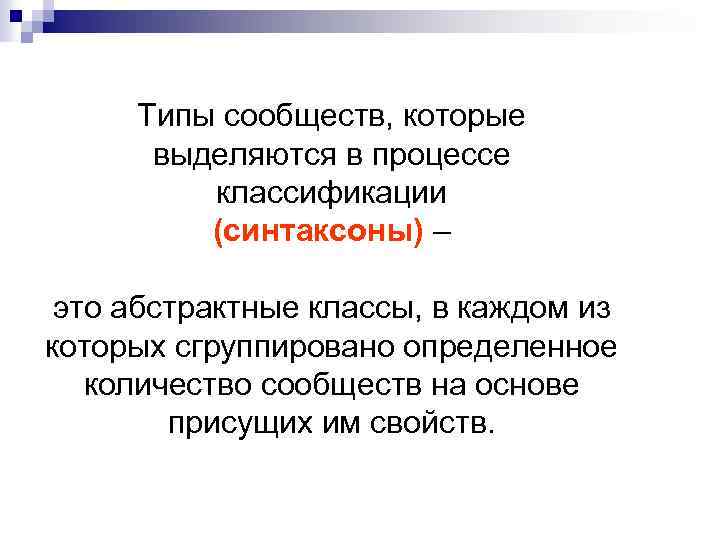 Типы сообществ, которые выделяются в процессе классификации (синтаксоны) –

это абстрактные классы, в каждом из которых сгруппировано определенное количество сообществ на основе присущих им свойств.